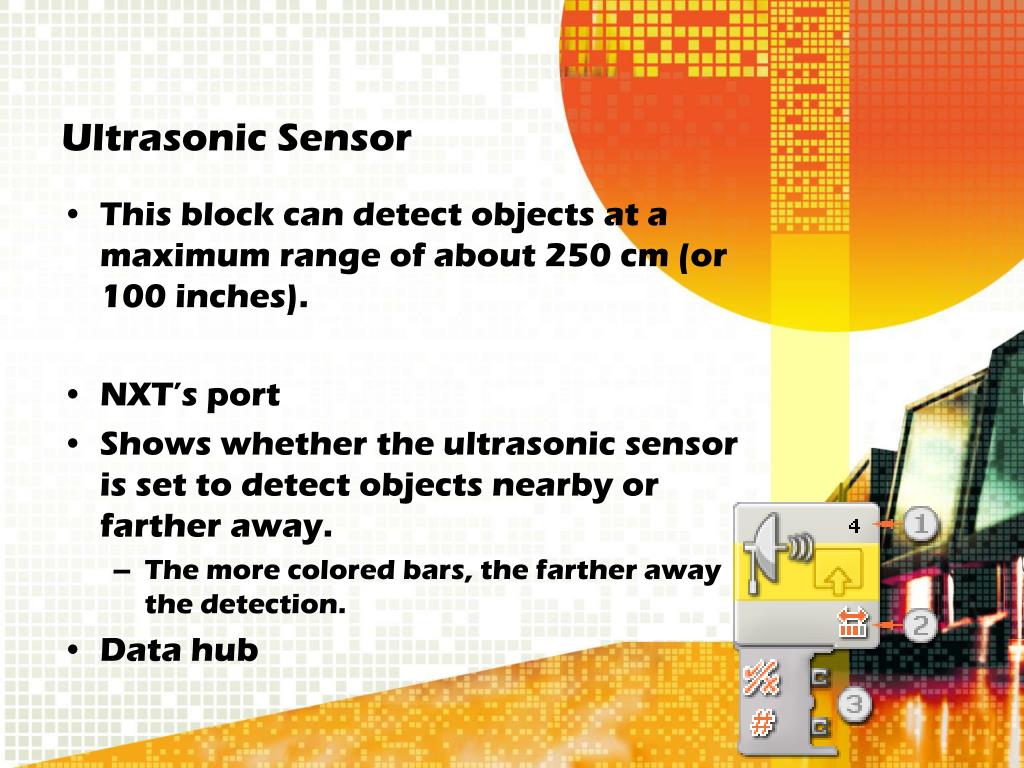 Ultrasonic Sensor

• This block can detect objects at a maximum range of about 250 cm (or 100 inches).

• NXT's port
• Shows whether the ultrasonic sensor is set to detect objects nearby or farther away.
– The more colored bars, the farther away the detection.
• Data hub

4
1
2
3
#